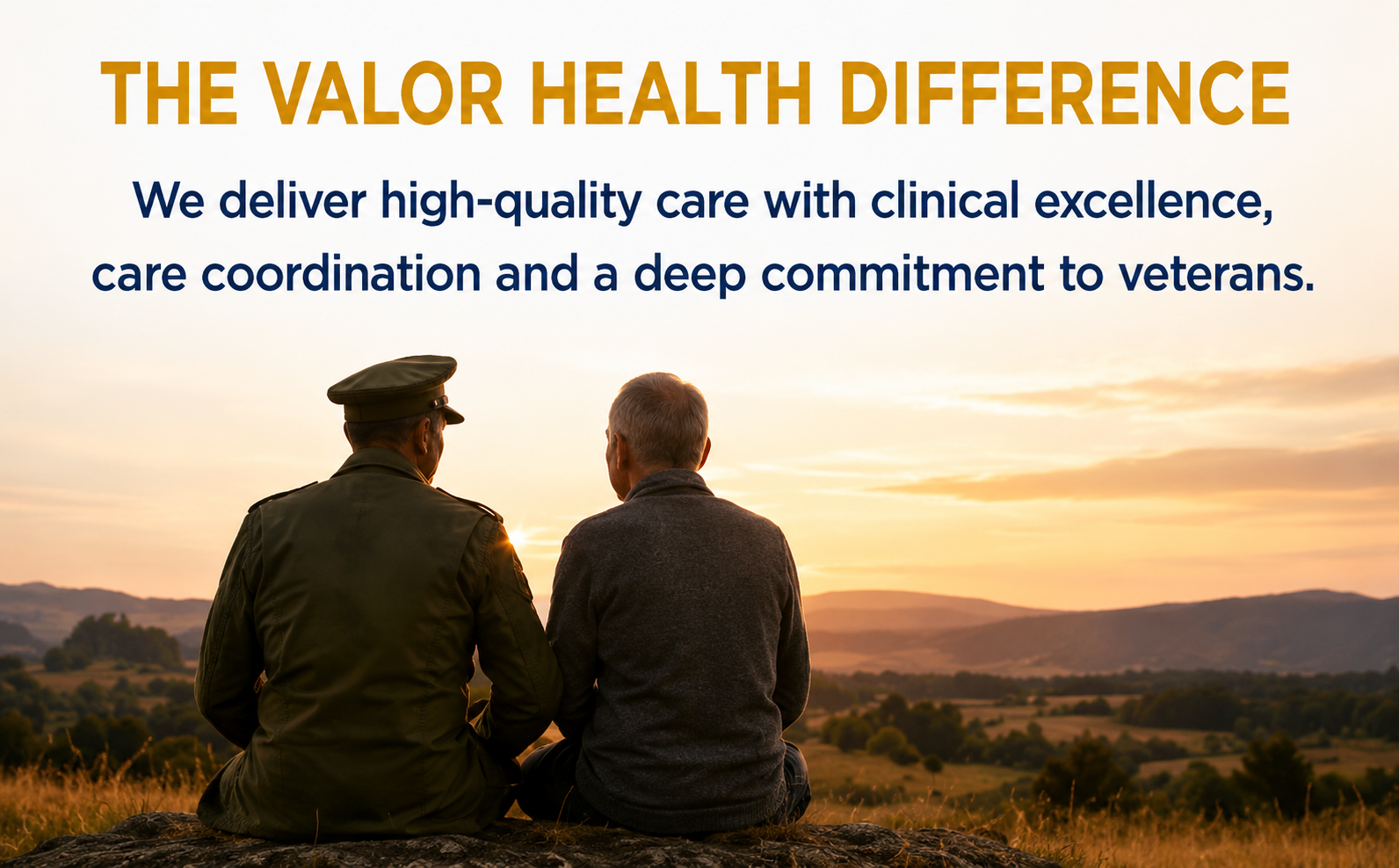 THE VALOR HEALTH DIFFERENCE

We deliver high-quality care with clinical excellence, care coordination and a deep commitment to veterans.